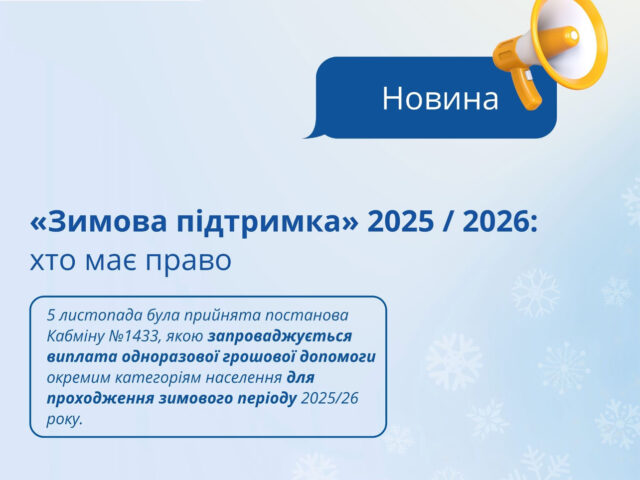 Новина

«Зимова підтримка» 2025 / 2026:
хто має право

5 листопада була прийнята постанова Кабміну №1433, якою запроваджується виплата одноразової грошової допомоги окремим категоріям населення для проходження зимового періоду 2025/26 року.